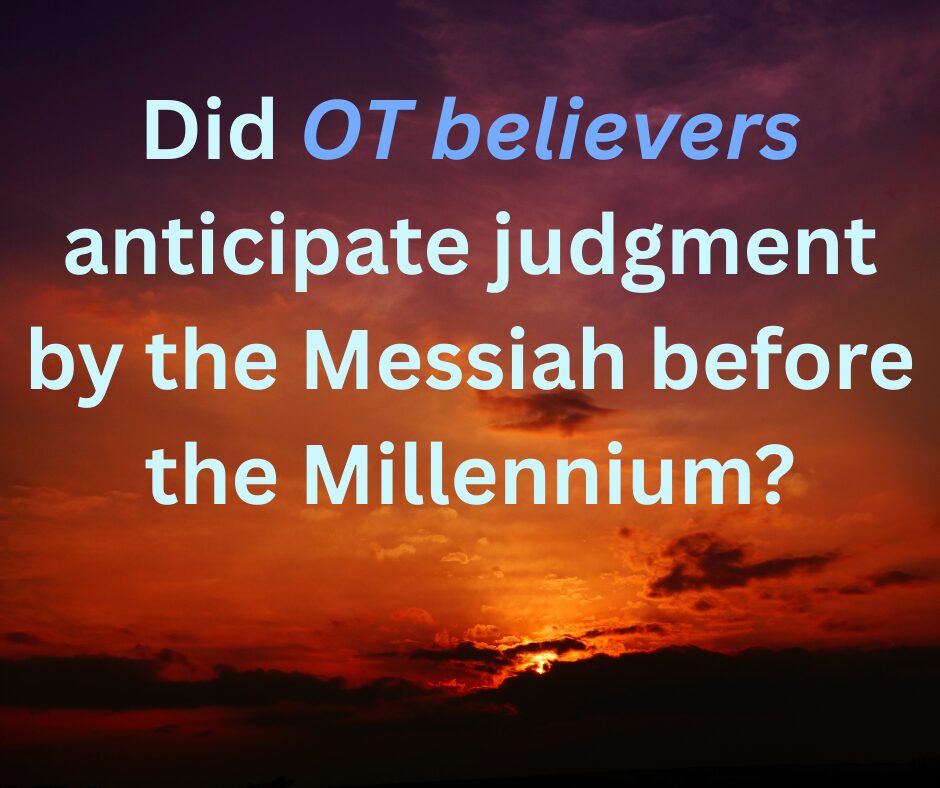 Did OT believers anticipate judgment by the Messiah before the Millennium?